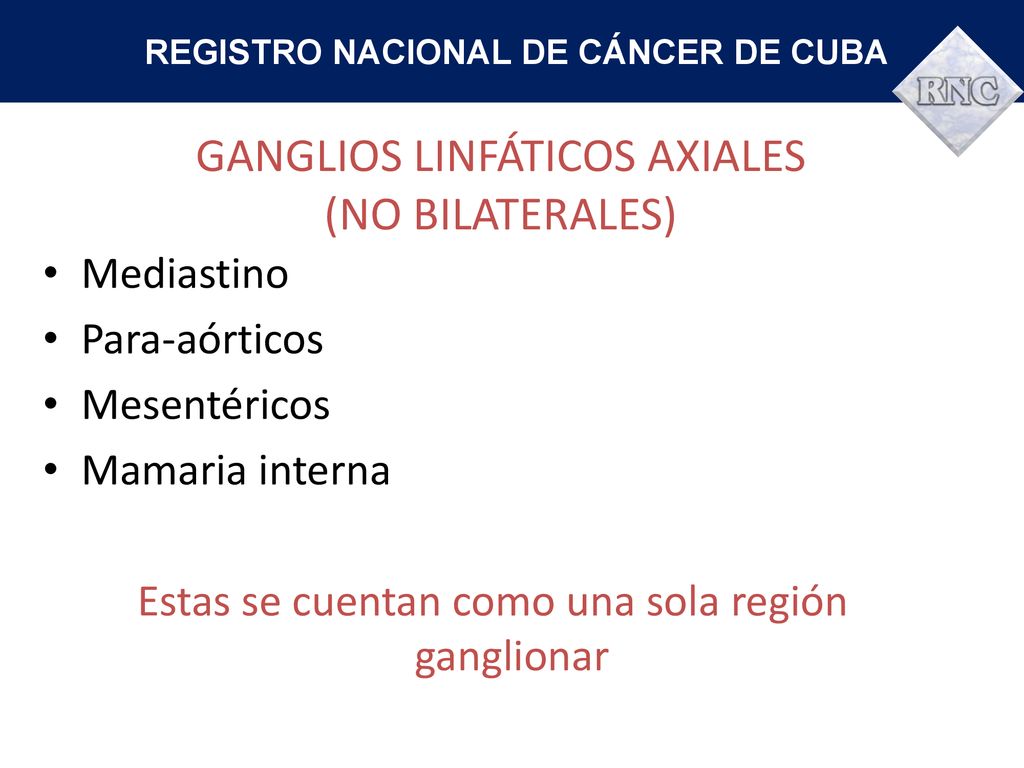 REGISTRO NACIONAL DE CÁNCER DE CUBA

RNC

GANGLIOS LINFÁTICOS AXIALES (NO BILATERALES)

• Mediastino
• Para-aórticos
• Mesentéricos
• Mamaria interna

Estas se cuentan como una sola región ganglionar